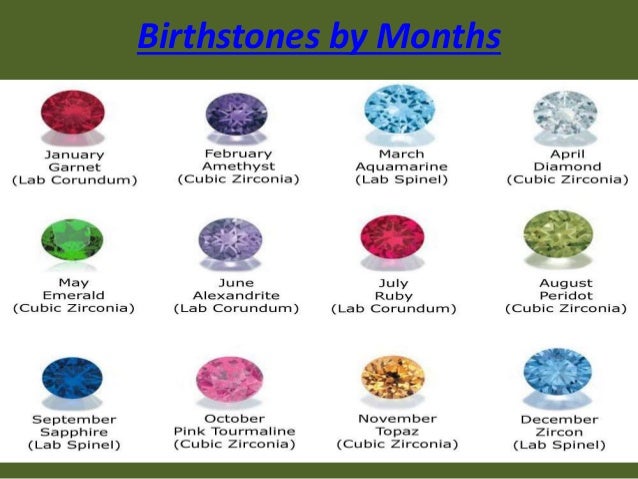 Birthstones by Months

January
Garnet
(Lab Corundum)

February
Amethyst
(Cubic Zirconia)

March
Aquamarine
(Lab Spinel)

April
Diamond
(Cubic Zirconia)

May
Emerald
(Cubic Zirconia)

June
Alexandrite
(Lab Corundum)

July
Ruby
(Lab Corundum)

August
Peridot
(Cubic Zirconia)

September
Sapphire
(Lab Spinel)

October
Pink Tourmaline
(Cubic Zirconia)

November
Topaz
(Cubic Zirconia)

December
Zircon
(Lab Spinel)